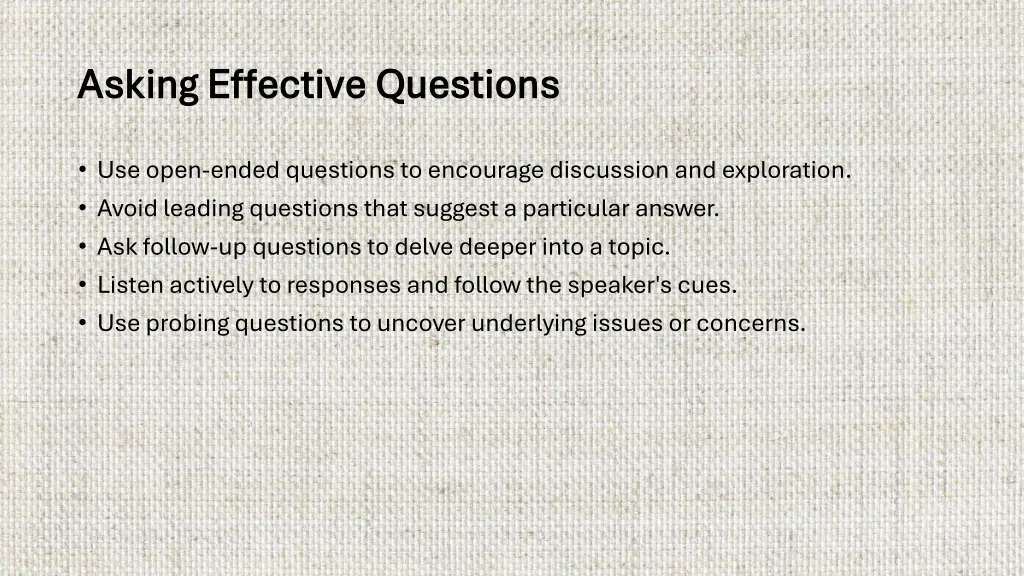 Asking Effective Questions

• Use open-ended questions to encourage discussion and exploration.
• Avoid leading questions that suggest a particular answer.
• Ask follow-up questions to delve deeper into a topic.
• Listen actively to responses and follow the speaker's cues.
• Use probing questions to uncover underlying issues or concerns.